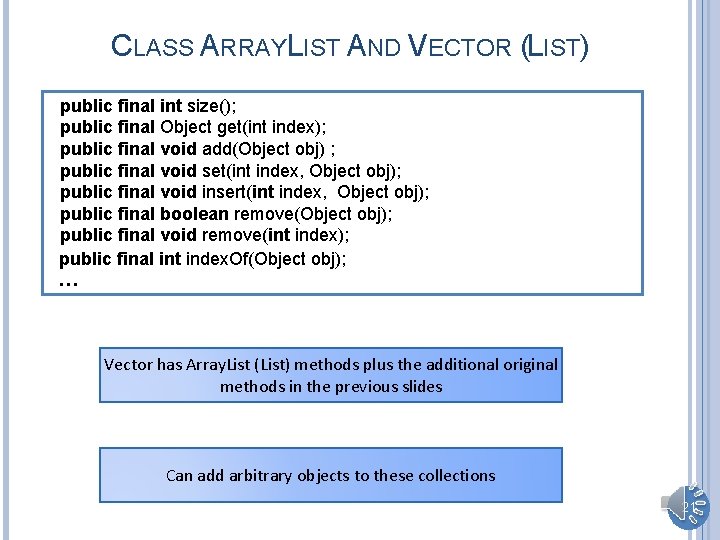 CLASS ARRAYLIST AND VECTOR (LIST)

public final int size();
public final Object get(int index);
public final void add(Object obj) ;
public final void set(int index, Object obj);
public final void insert(int index, Object obj);
public final boolean remove(Object obj);
public final void remove(int index);
public final int indexOf(Object obj);
…

Vector has ArrayList (List) methods plus the additional original methods in the previous slides

Can add arbitrary objects to these collections